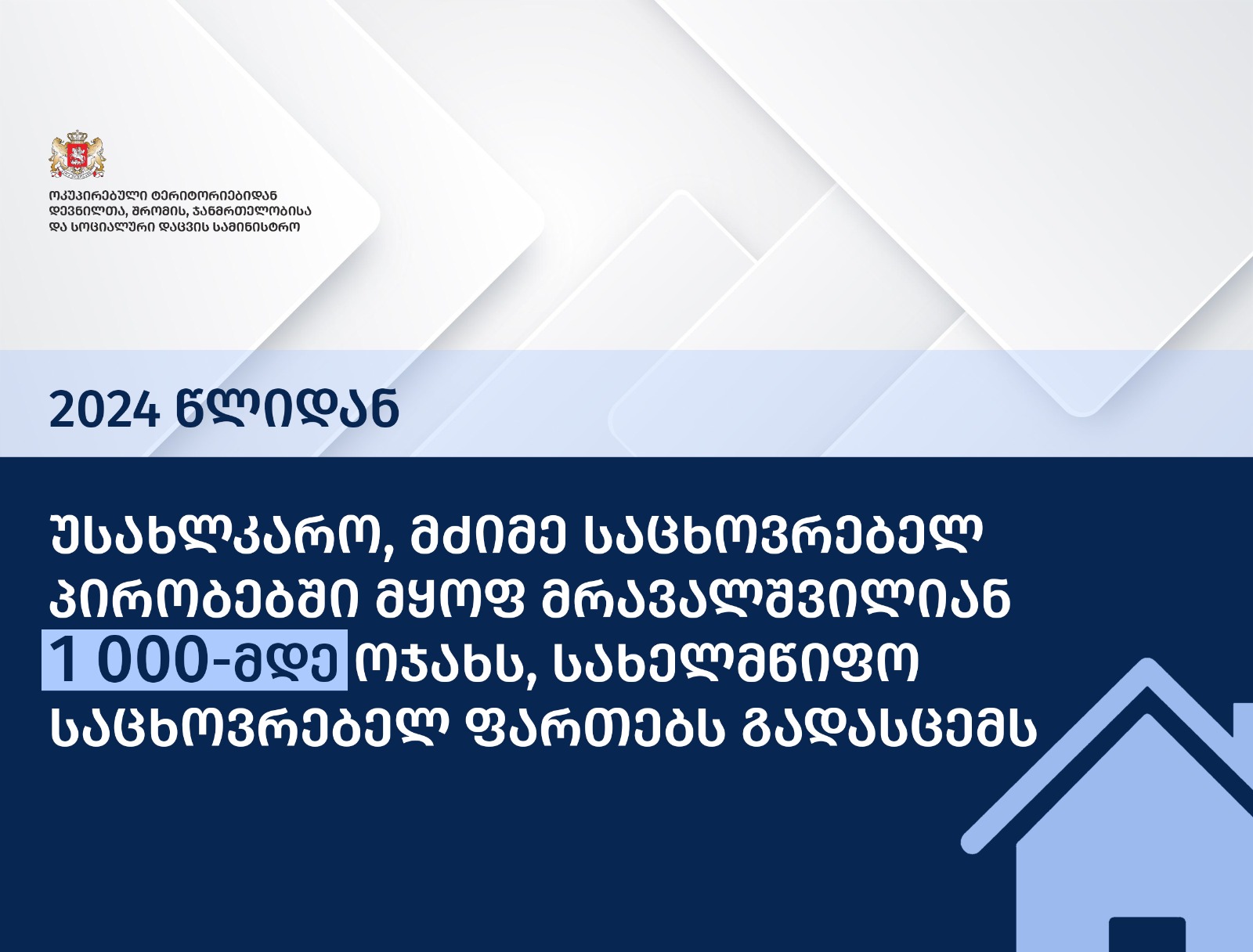 ოკუპირებული ტერიტორიებიდან დევნილთა, შრომის, ჯანმრთელობისა და სოციალური დაცვის სამინისტრო

2024 წლიდან

უსახლკარო, მძიმე საცხოვრებელ პირობებში მყოფ მრავალშვილიან 1 000-მდე ოჯახს, სახელმწიფო საცხოვრებელ ფართებს გადასცემს